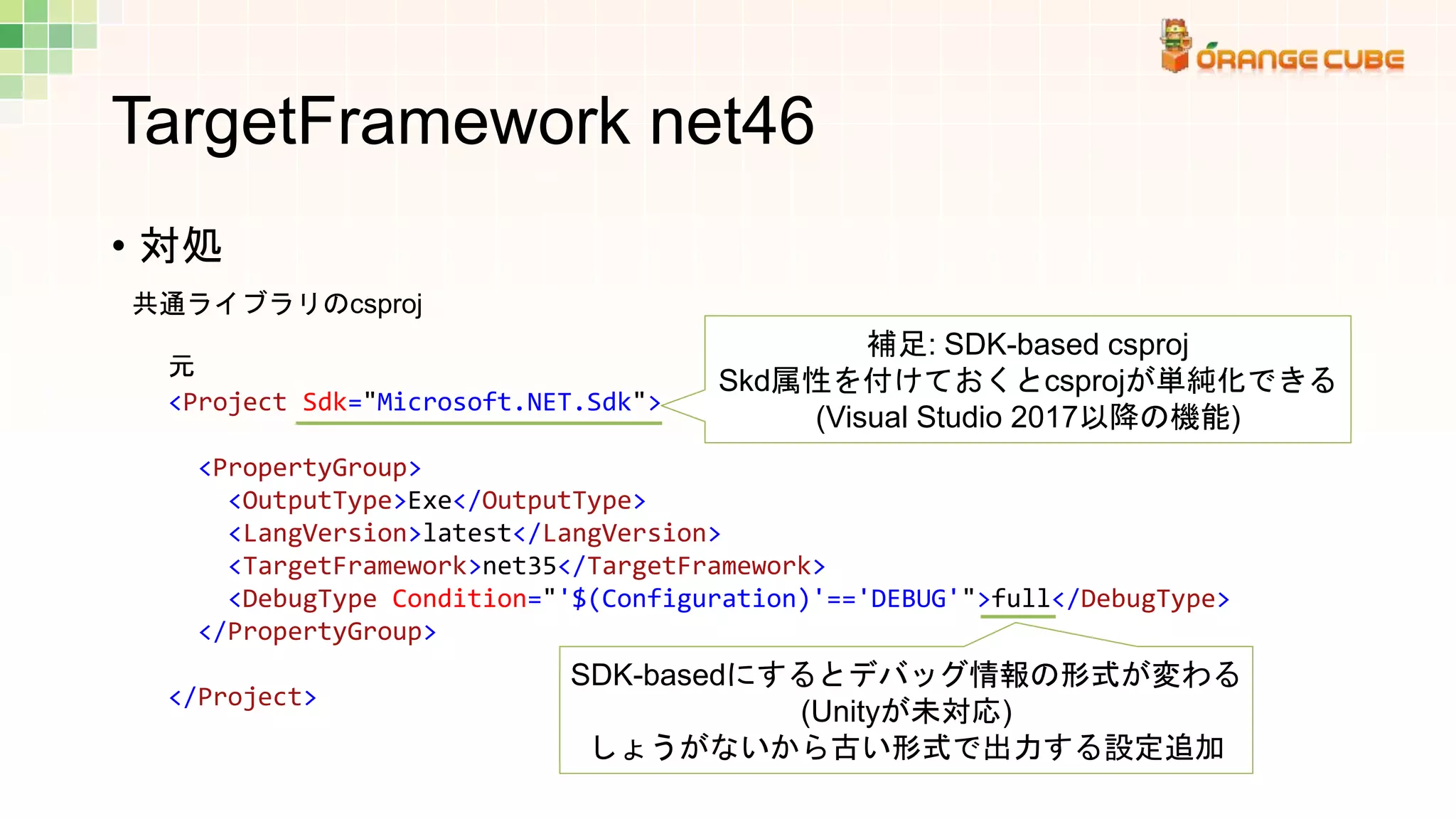 ORANGE CUBE

TargetFramework net46

• 対処

共通ライブラリのcsproj

元

<Project Sdk="Microsoft.NET.Sdk">

補足: SDK-based csproj
Skd属性を付けておくとcsprojが単純化できる
(Visual Studio 2017以降の機能)

<PropertyGroup>
<OutputType>Exe</OutputType>
<LangVersion>latest</LangVersion>
<TargetFramework>net35</TargetFramework>
<DebugType Condition="'$(Configuration)'=='DEBUG'">full</DebugType>
</PropertyGroup>

</Project>

SDK-basedにするとデバッグ情報の形式が変わる
(Unityが未対応)
しょうがないから古い形式で出力する設定追加